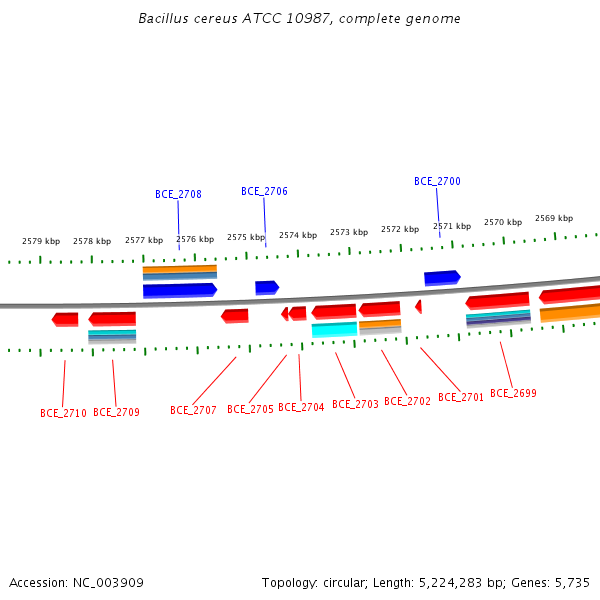 Bacillus cereus ATCC 10987, complete genome

BCE_2708
BCE_2706
BCE_2700

2579 kbp
2578 kbp
2577 kbp
2576 kbp
2575 kbp
2574 kbp
2573 kbp
2572 kbp
2571 kbp
2570 kbp
2569 kbp

BCE_2710
BCE_2709
BCE_2707
BCE_2705
BCE_2704
BCE_2703
BCE_2702
BCE_2701
BCE_2699

Accession: NC_003909

Topology: circular; Length: 5,224,283 bp; Genes: 5,735